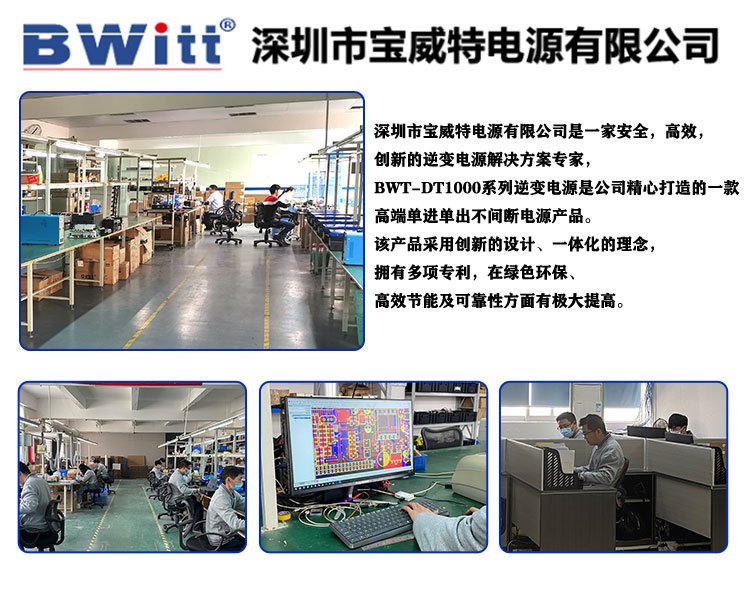 BWitt®
深圳市宝威特电源有限公司

深圳市宝威特电源有限公司是一家安全，高效，创新的逆变电源解决方案专家，BWT-DT1000系列逆变电源是公司精心打造的一款高端单进单出不间断电源产品。该产品采用创新的设计、一体化的理念，拥有多项专利，在绿色环保、高效节能及可靠性方面有极大提高。